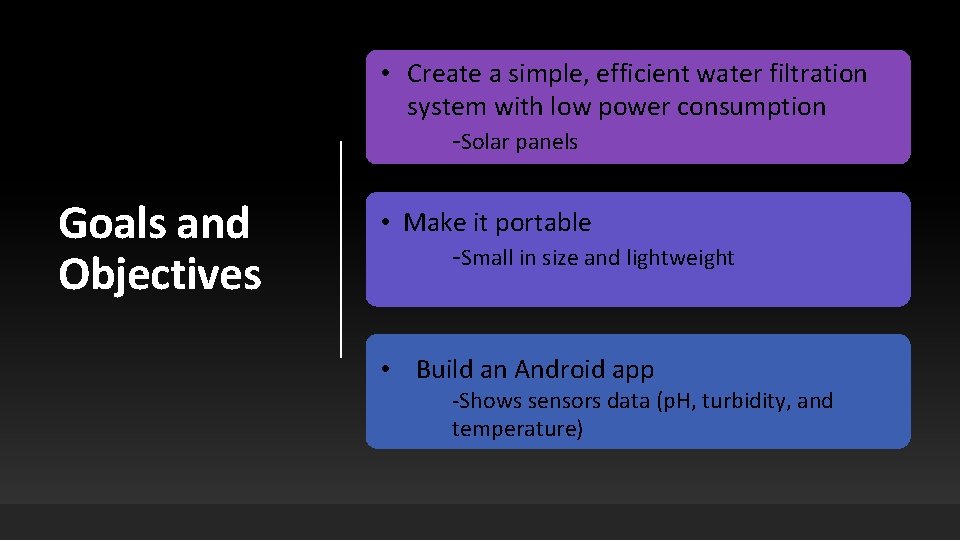 Goals and Objectives

• Create a simple, efficient water filtration system with low power consumption

-Solar panels

• Make it portable

-Small in size and lightweight

• Build an Android app

-Shows sensors data (pH, turbidity, and temperature)